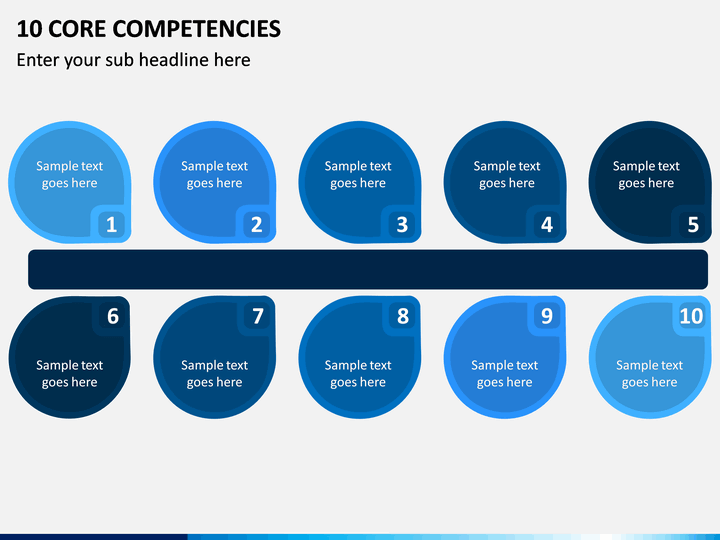 10 CORE COMPETENCIES

Enter your sub headline here

Sample text goes here
1

Sample text goes here
2

Sample text goes here
3

Sample text goes here
4

Sample text goes here
5

6
Sample text goes here

7
Sample text goes here

8
Sample text goes here

9
Sample text goes here

10
Sample text goes here